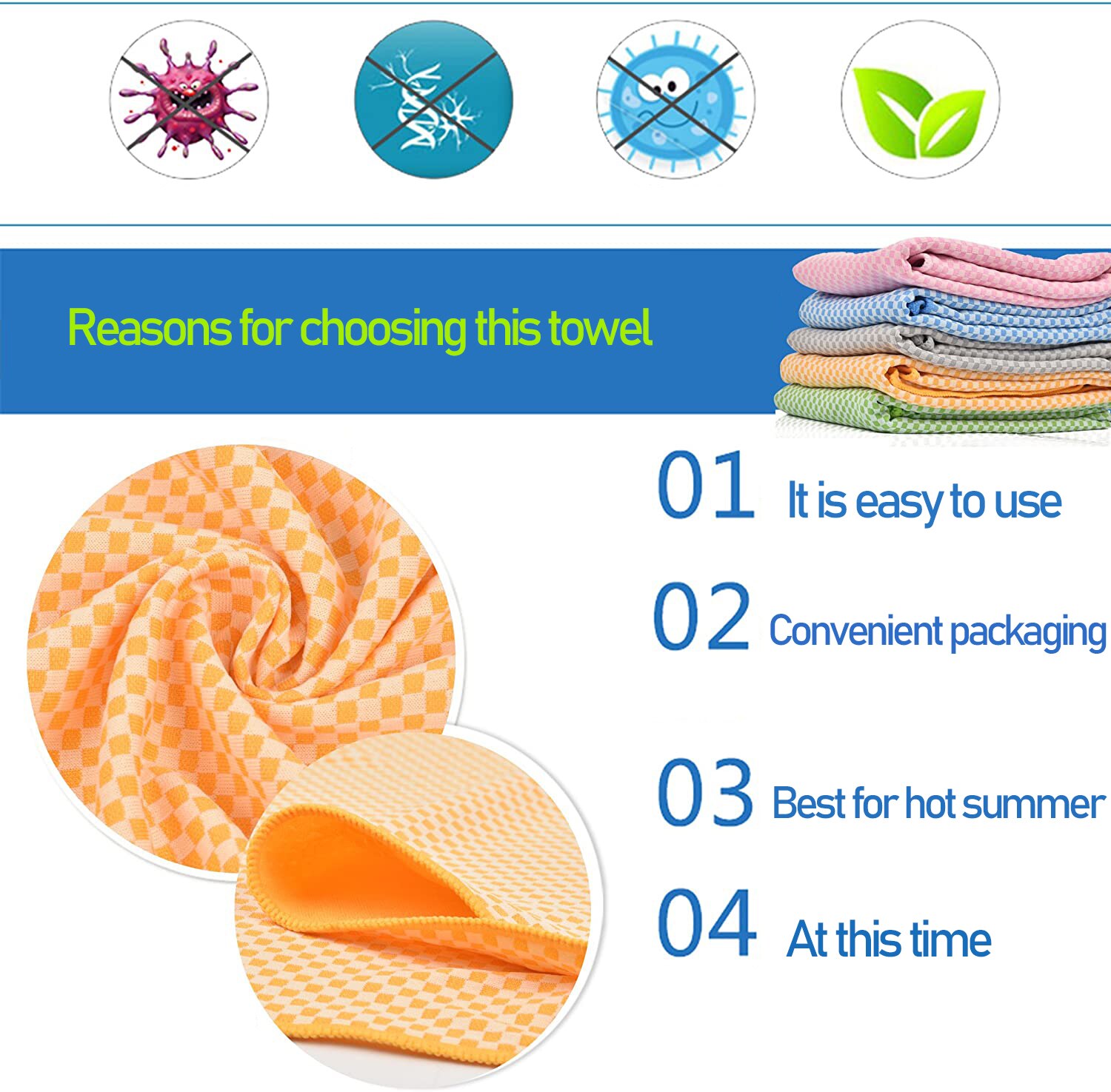 Reasons for choosing this towel

01 It is easy to use

02 Convenient packaging

03 Best for hot summer

04 At this time